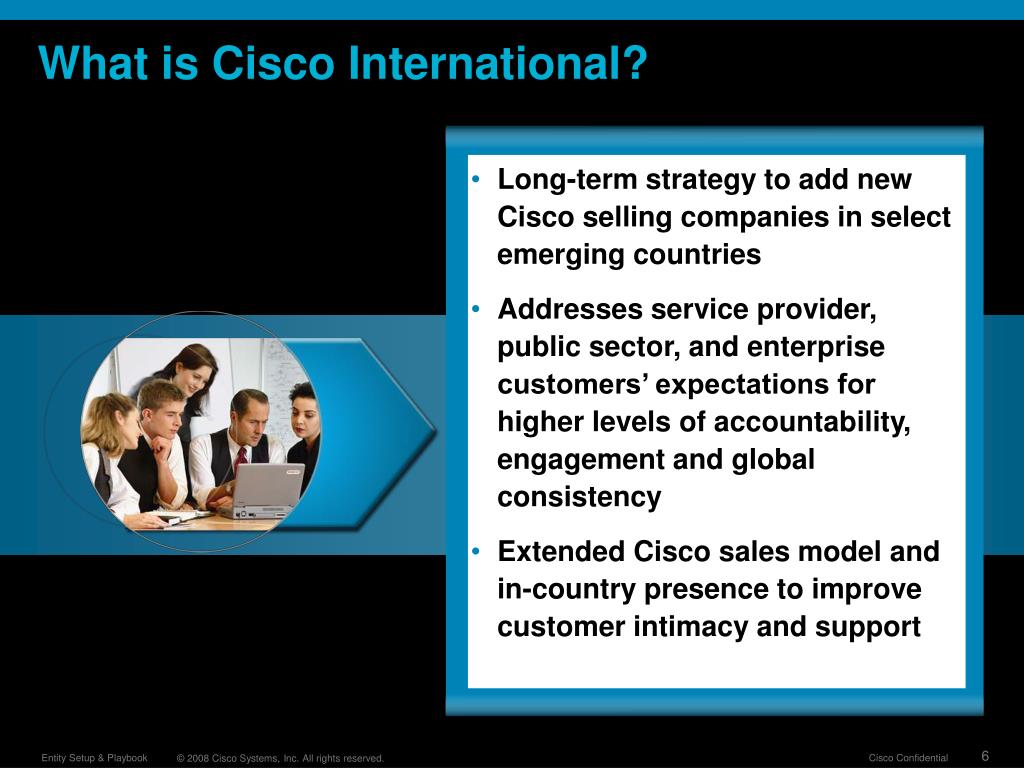 What is Cisco International?

• Long-term strategy to add new Cisco selling companies in select emerging countries

• Addresses service provider, public sector, and enterprise customers’ expectations for higher levels of accountability, engagement and global consistency

• Extended Cisco sales model and in-country presence to improve customer intimacy and support

Entity Setup & Playbook © 2008 Cisco Systems, Inc. All rights reserved. Cisco Confidential 6